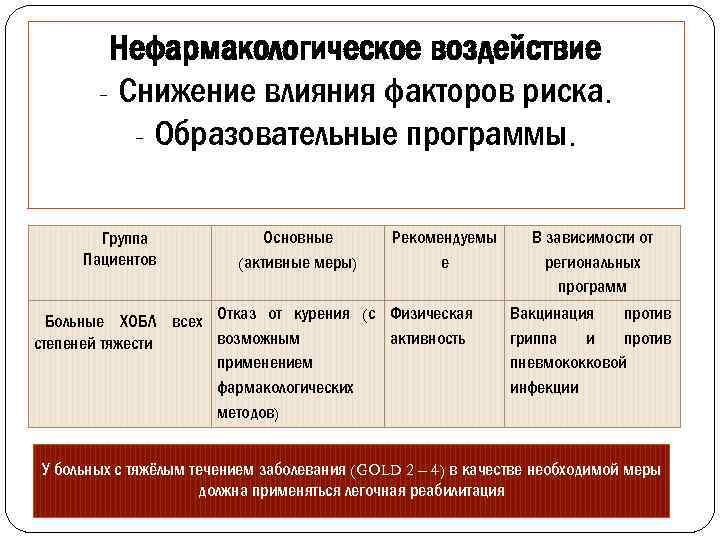 Нефармакологическое воздействие
- Снижение влияния факторов риска.
- Образовательные программы.

| Группа Пациентов | Основные (активные меры) | Рекомендуемые | В зависимости от региональных программ |
|---|---|---|---|
| Больные ХОБЛ всех степеней тяжести | Отказ от курения (с возможным применением фармакологических методов) | Физическая активность | Вакцинация против гриппа и против пневмококковой инфекции |

У больных с тяжёлым течением заболевания (GOLD 2 – 4) в качестве необходимой меры должна применяться легочная реабилитация